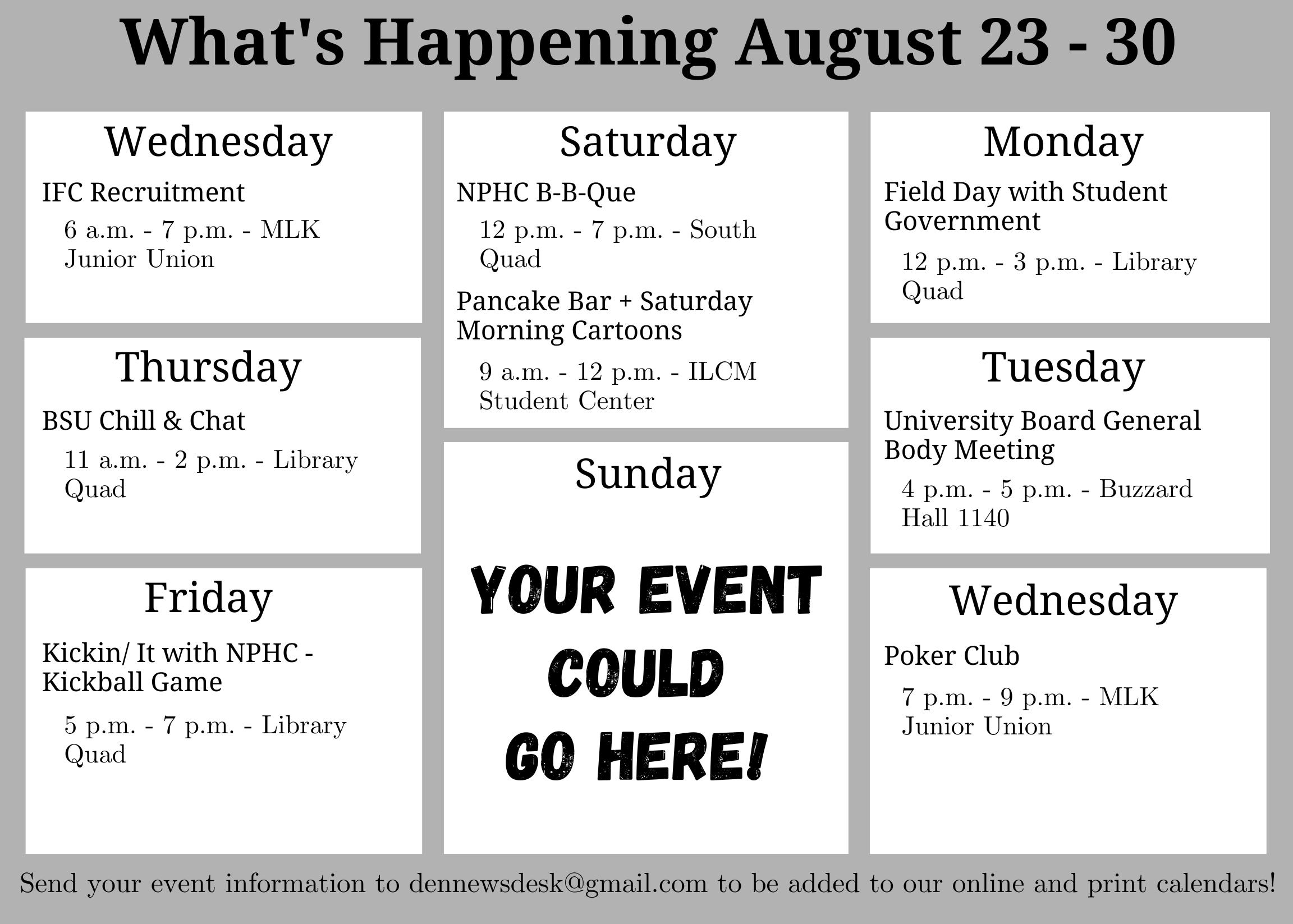 What's Happening August 23 - 30

Wednesday

IFC Recruitment

6 a.m. - 7 p.m. - MLK Junior Union

Thursday

BSU Chill & Chat

11 a.m. - 2 p.m. - Library Quad

Friday

Kickin/ It with NPHC - Kickball Game

5 p.m. - 7 p.m. - Library Quad

Saturday

NPHC B-B-Que

12 p.m. - 7 p.m. - South Quad

Pancake Bar + Saturday Morning Cartoons

9 a.m. - 12 p.m. - ILCM Student Center

Sunday

YOUR EVENT COULD GO HERE!

Monday

Field Day with Student Government

12 p.m. - 3 p.m. - Library Quad

Tuesday

University Board General Body Meeting

4 p.m. - 5 p.m. - Buzzard Hall 1140

Wednesday

Poker Club

7 p.m. - 9 p.m. - MLK Junior Union

Send your event information to dennewsdesk@gmail.com to be added to our online and print calendars!